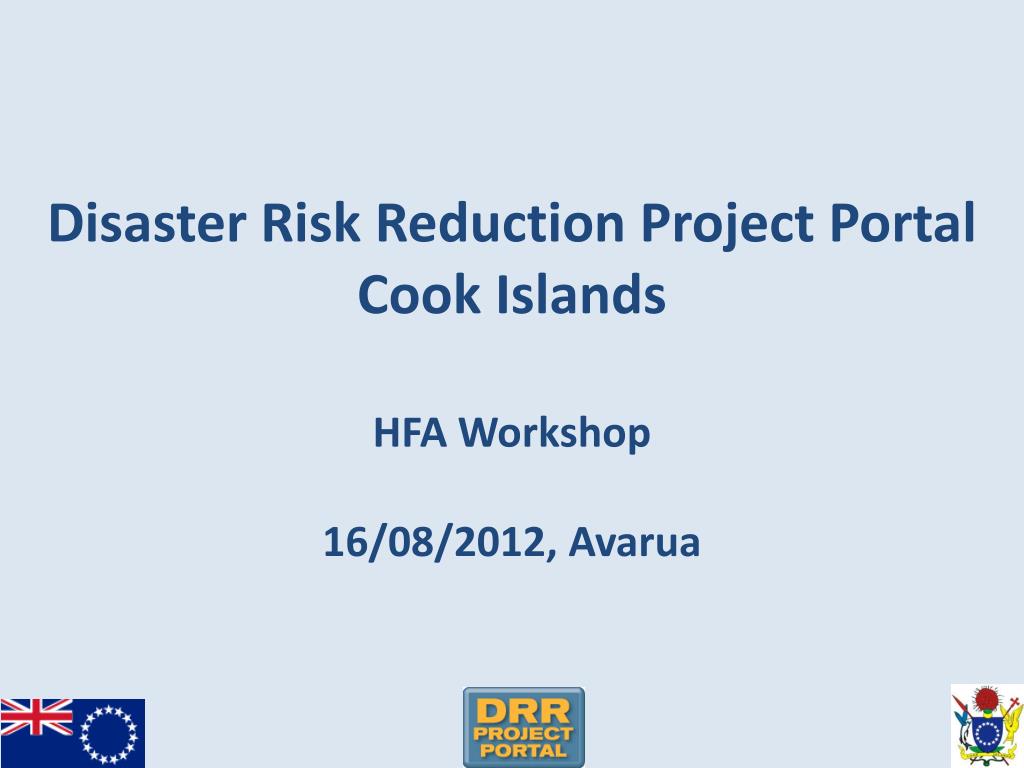 Disaster Risk Reduction Project Portal
Cook Islands

HFA Workshop

16/08/2012, Avarua

DRR
PROJECT
PORTAL